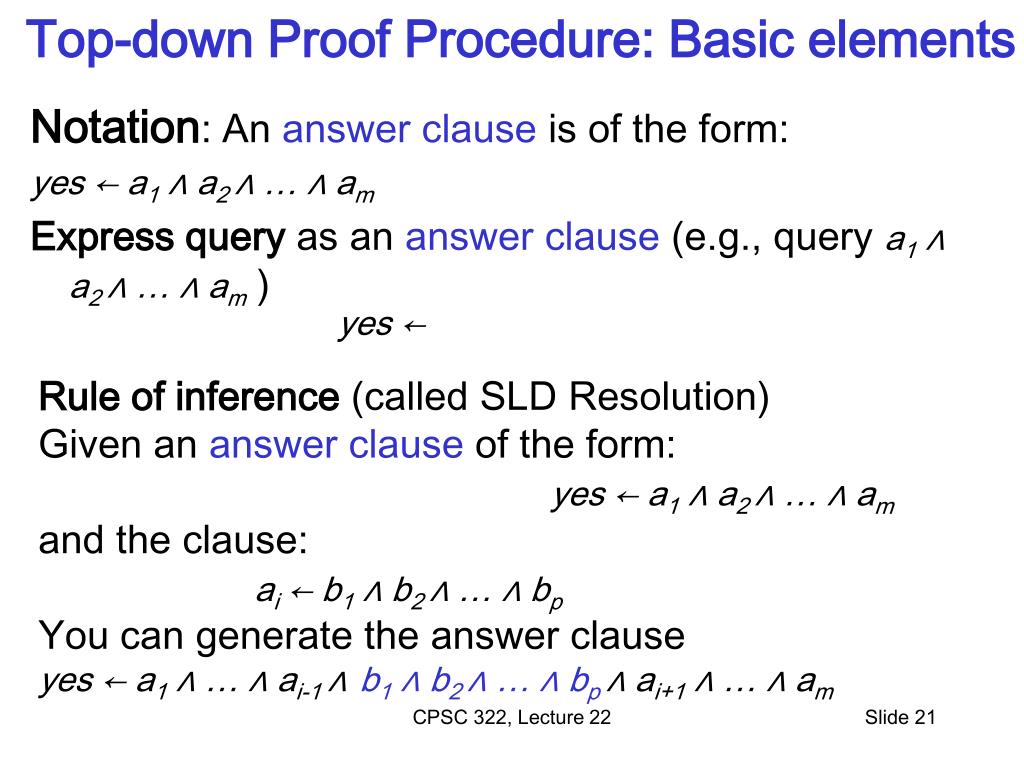 Top-down Proof Procedure: Basic elements

Notation: An answer clause is of the form:
$yes \leftarrow a_1 \wedge a_2 \wedge \ldots \wedge a_m$

Express query as an answer clause (e.g., query $a_1 \wedge a_2 \wedge \ldots \wedge a_m$ )
$yes \leftarrow$

Rule of inference (called SLD Resolution)
Given an answer clause of the form:
$yes \leftarrow a_1 \wedge a_2 \wedge \ldots \wedge a_m$
and the clause:
$a_i \leftarrow b_1 \wedge b_2 \wedge \ldots \wedge b_p$
You can generate the answer clause
$yes \leftarrow a_1 \wedge \ldots \wedge a_{i-1} \wedge b_1 \wedge b_2 \wedge \ldots \wedge b_p \wedge a_{i+1} \wedge \ldots \wedge a_m$

CPSC 322, Lecture 22
Slide 21